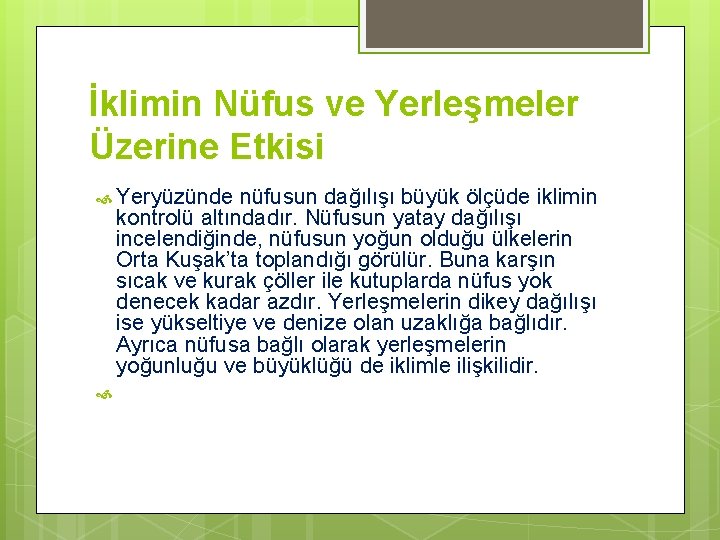 İklimin Nüfus ve Yerleşmeler Üzerine Etkisi

Yeryüzünde nüfusun dağılışı büyük ölçüde iklimin kontrolü altındadır. Nüfusun yatay dağılışı incelendiğinde, nüfusun yoğun olduğu ülkelerin Orta Kuşak'ta toplandığı görülür. Buna karşın sıcak ve kurak çöller ile kutuplarda nüfus yok denecek kadar azdır. Yerleşmelerin dikey dağılışı ise yükseltiye ve denize olan uzaklığa bağlıdır. Ayrıca nüfusa bağlı olarak yerleşmelerin yoğunluğu ve büyüklüğü de iklimle ilişkilidir.